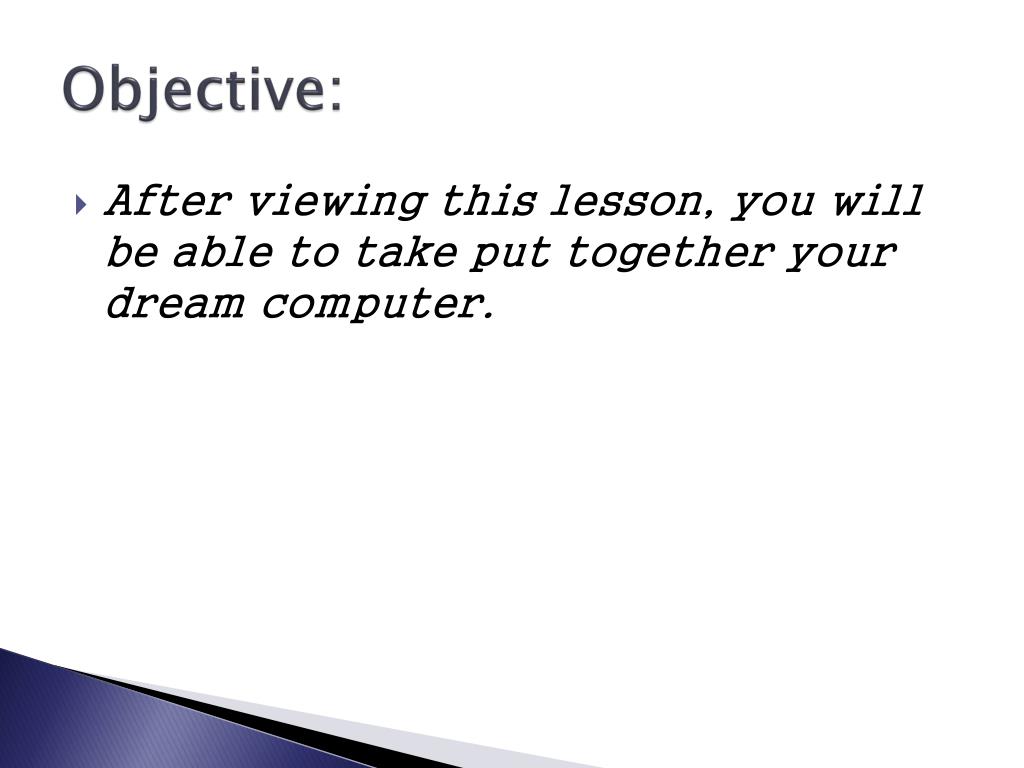 Objective:

After viewing this lesson, you will be able to take put together your dream computer.